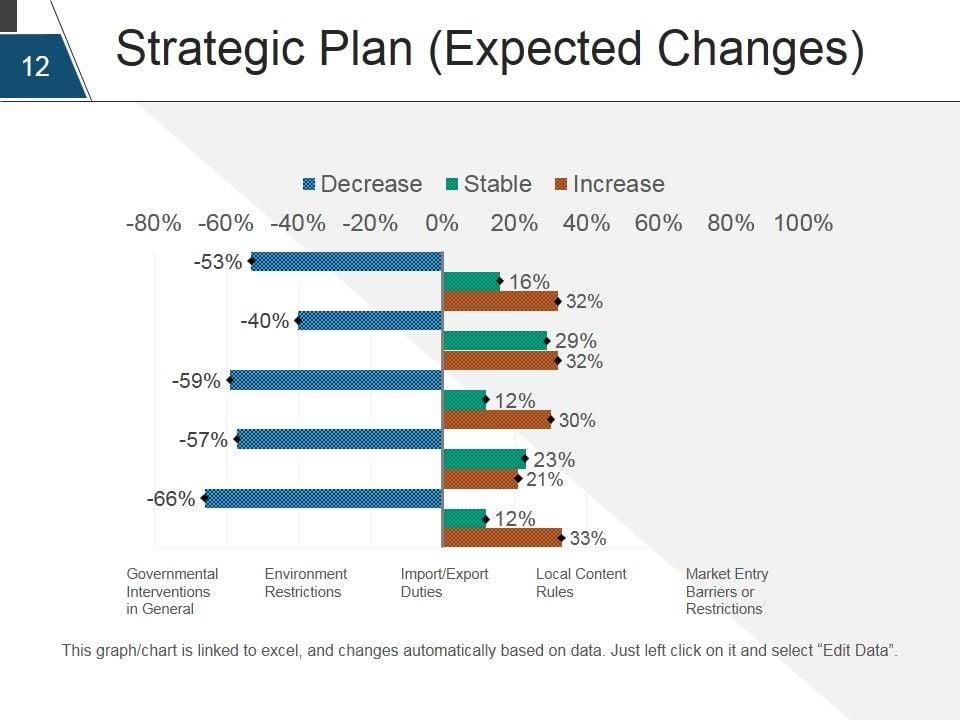 12

Strategic Plan (Expected Changes)

Decrease Stable Increase

-80% -60% -40% -20% 0% 20% 40% 60% 80% 100%

-53%
16%
32%
-40%
29%
32%
-59%
12%
30%
-57%
23%
21%
-66%
12%
33%

Governmental Interventions in General

Environment Restrictions

Import/Export Duties

Local Content Rules

Market Entry Barriers or Restrictions

This graph/chart is linked to excel, and changes automatically based on data. Just left click on it and select “Edit Data”.